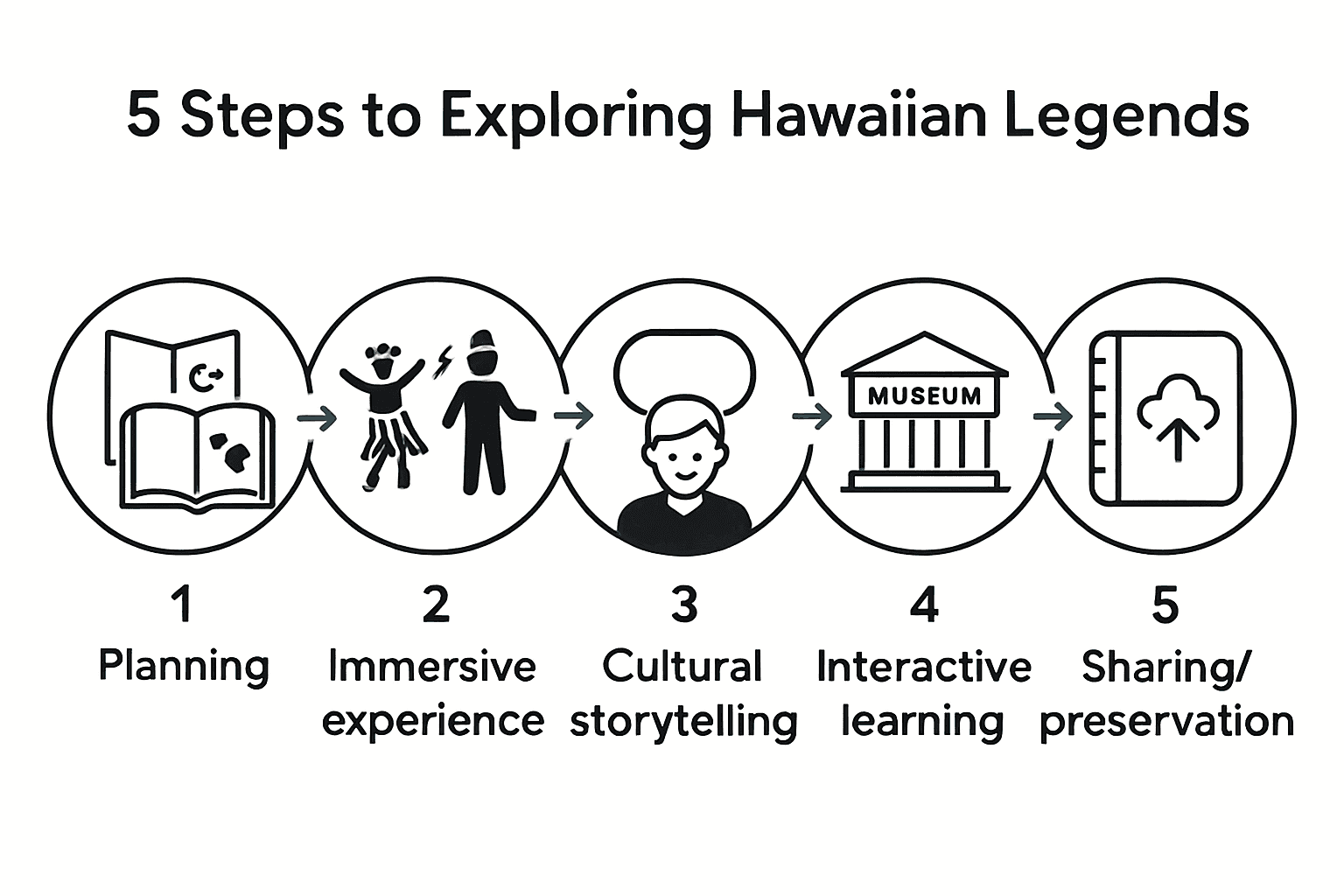 5 Steps to Exploring Hawaiian Legends

MUSEUM

1
Planning

2
Immersive experience

3
Cultural storytelling

4
Interactive learning

5
Sharing/ preservation